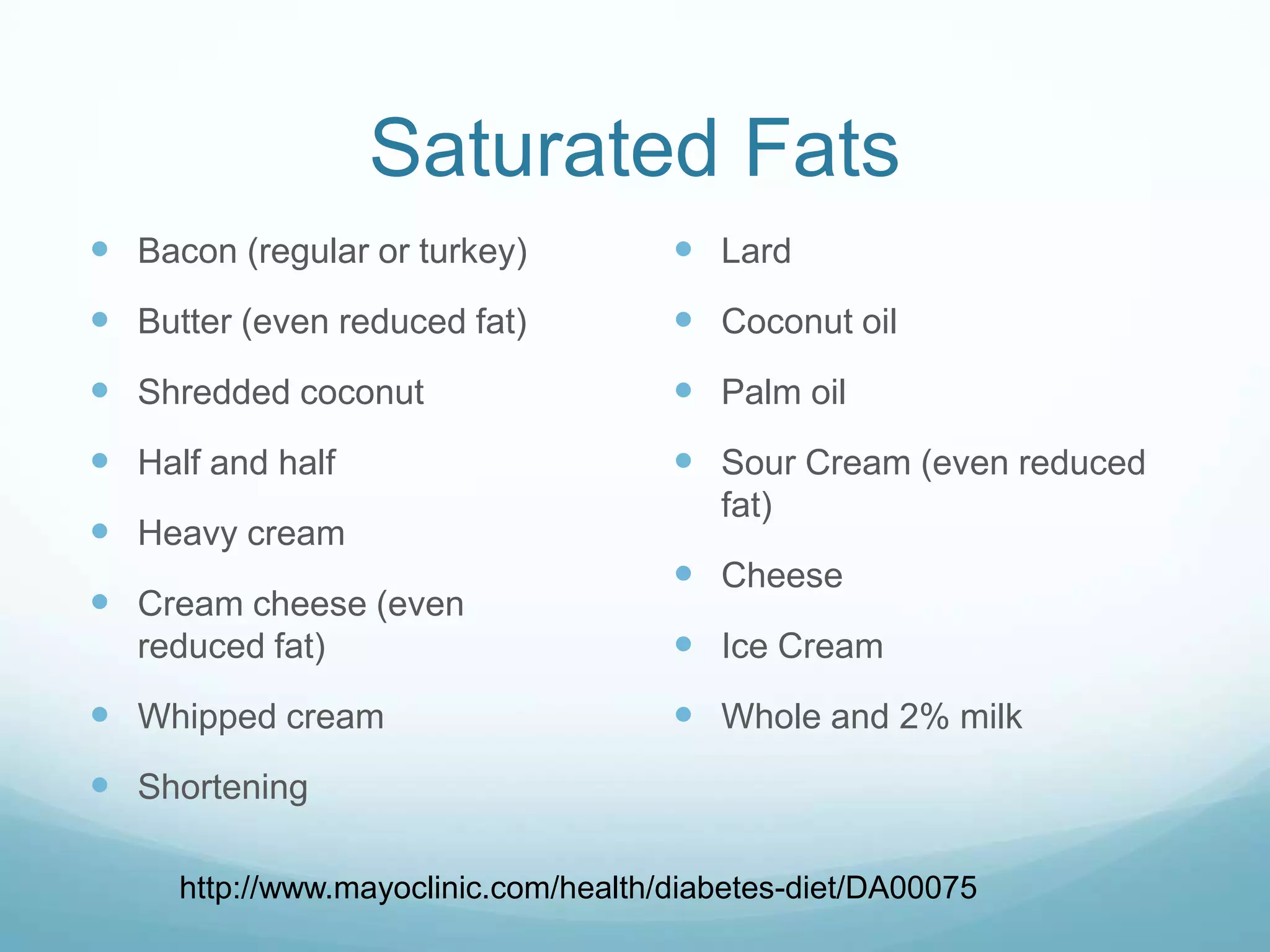 Saturated Fats

- Bacon (regular or turkey)
- Butter (even reduced fat)
- Shredded coconut
- Half and half
- Heavy cream
- Cream cheese (even reduced fat)
- Whipped cream
- Shortening

- Lard
- Coconut oil
- Palm oil
- Sour Cream (even reduced fat)
- Cheese
- Ice Cream
- Whole and 2% milk

http://www.mayoclinic.com/health/diabetes-diet/DA00075